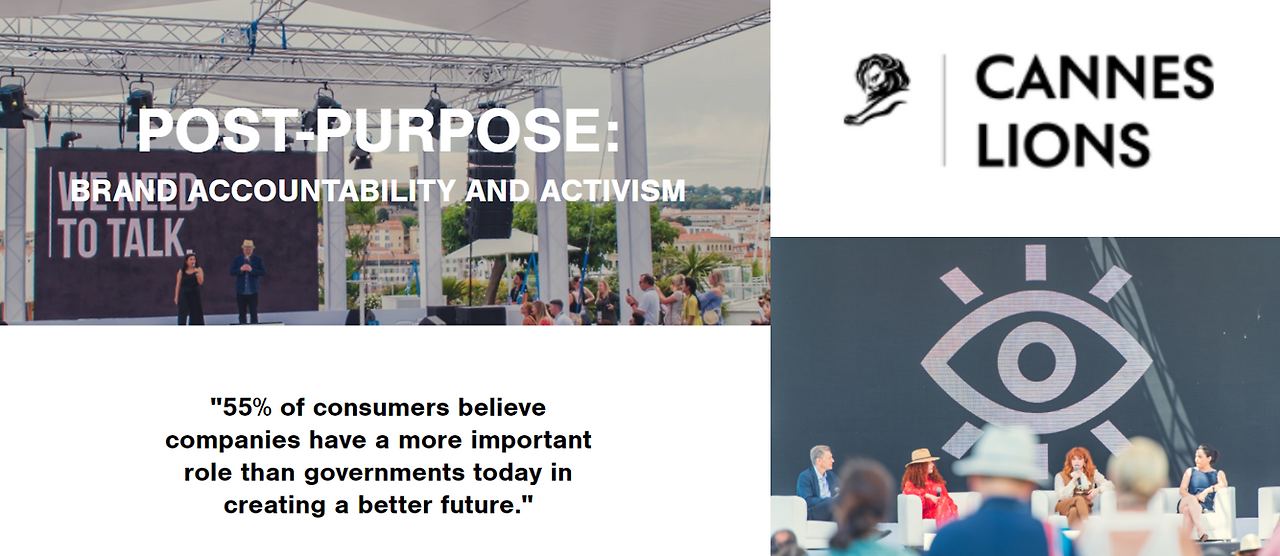 POST-PURPOSE:
BRAND ACCOUNTABILITY AND ACTIVISM

WE NEED TO TALK.

CANNES LIONS

"55% of consumers believe companies have a more important role than governments today in creating a better future."